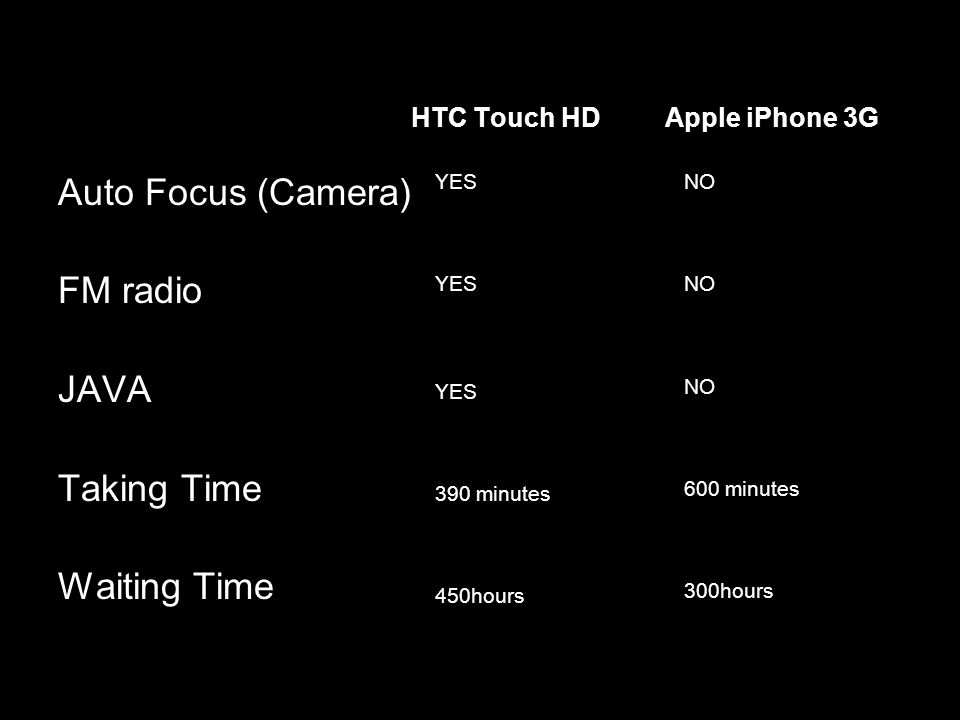 |  | HTC Touch HD | Apple iPhone 3G |
|---|---|---|
| Auto Focus (Camera) | YES | NO |
| FM radio | YES | NO |
| JAVA | YES | NO |
| Taking Time | 390 minutes | 600 minutes |
| Waiting Time | 450hours | 300hours |